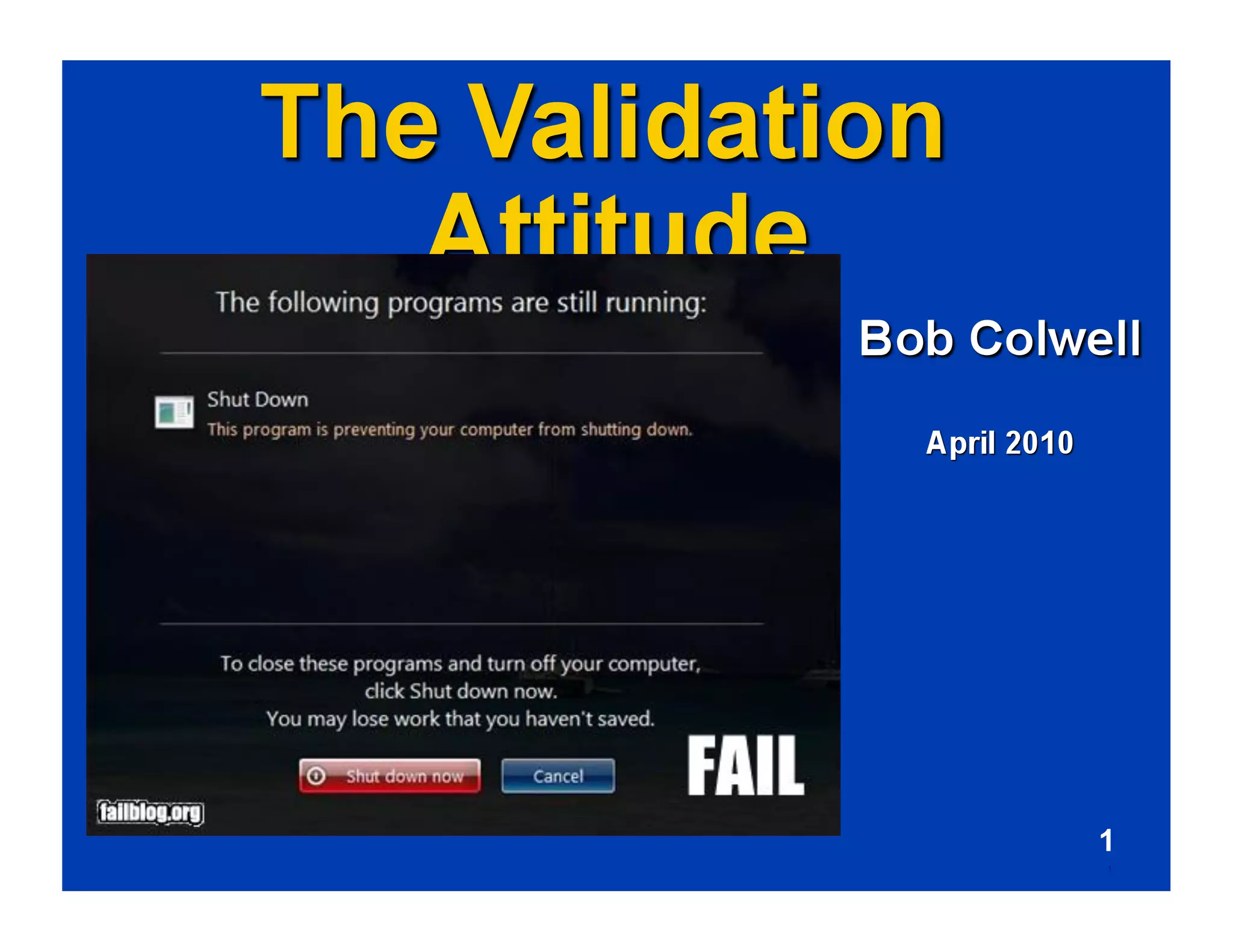 The Validation Attitude

The following programs are still running:

Shut Down
This program is preventing your computer from shutting down.

To close these programs and turn off your computer, click Shut down now.
You may lose work that you haven't saved.

Shut down now
Cancel

FAIL

failblog.org

Bob Colwell

April 2010

1